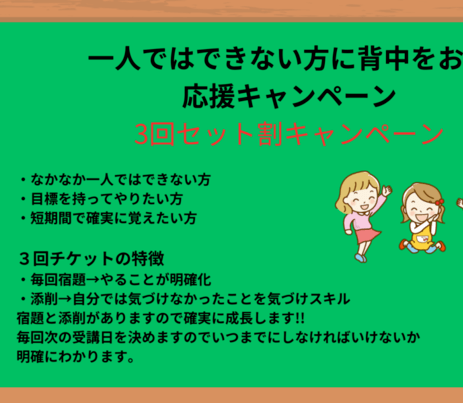 一人ではできない方に背中をお
応援キャンペーン
3回セット割キャンペーン

・なかなか一人ではできない方
・目標を持ってやりたい方
・短期間で確実に覚えたい方

３回チケットの特徴
・毎回宿題→やることが明確化
・添削→自分では気づけなかったことを気づけスキル
宿題と添削がありますので確実に成長します!!
毎回次の受講日を決めますのでいつまでにしなければいけないか明確にわかります。